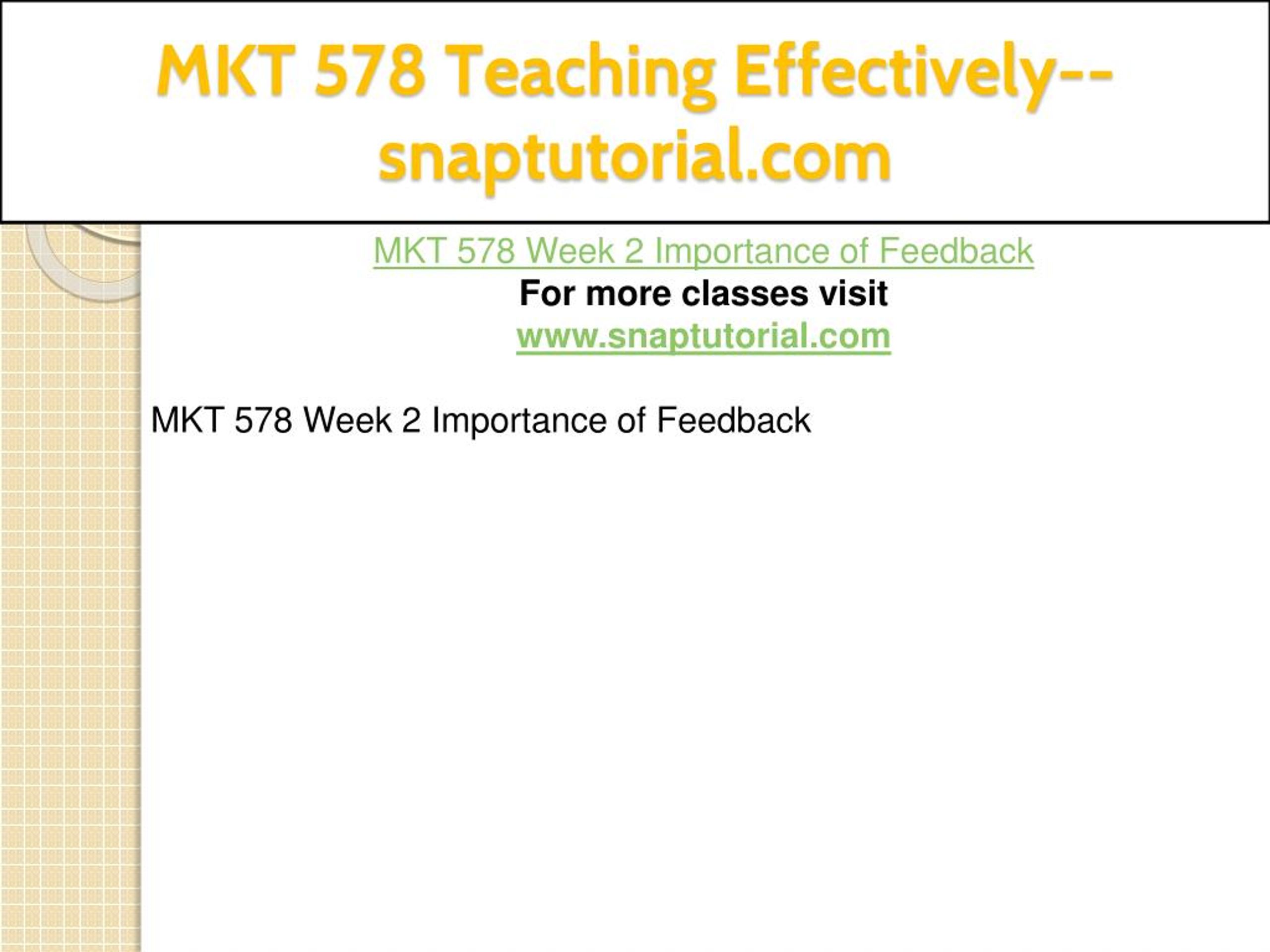 MKT 578 Teaching Effectively--snaptutorial.com

MKT 578 Week 2 Importance of Feedback
For more classes visit
www.snaptutorial.com

MKT 578 Week 2 Importance of Feedback